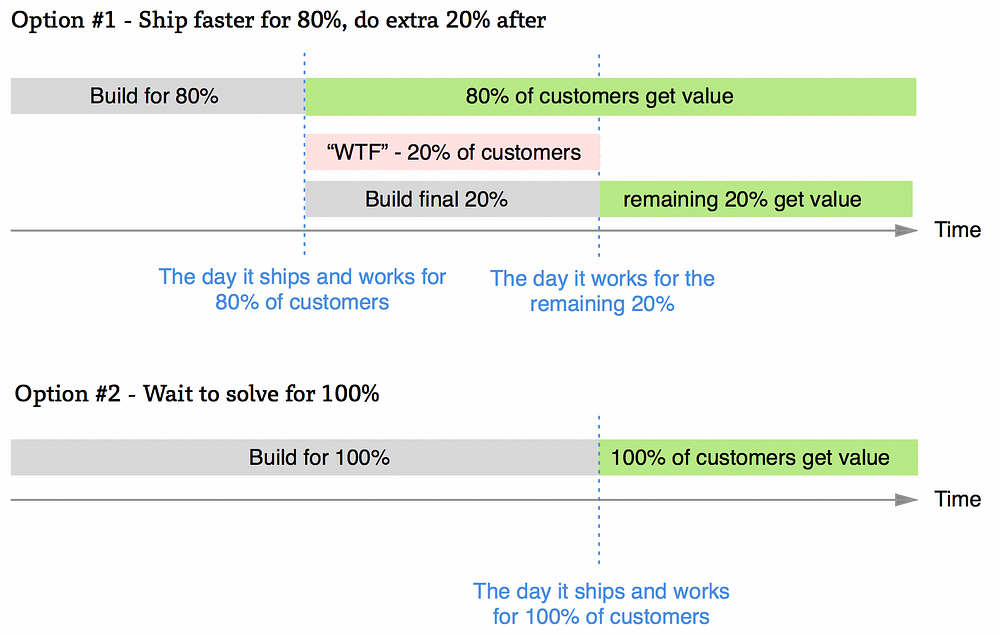 Option #1 - Ship faster for 80%, do extra 20% after

Build for 80%

80% of customers get value

“WTF” - 20% of customers

Build final 20%

remaining 20% get value

Time

The day it ships and works for 80% of customers

The day it works for the remaining 20%

Option #2 - Wait to solve for 100%

Build for 100%

100% of customers get value

Time

The day it ships and works for 100% of customers